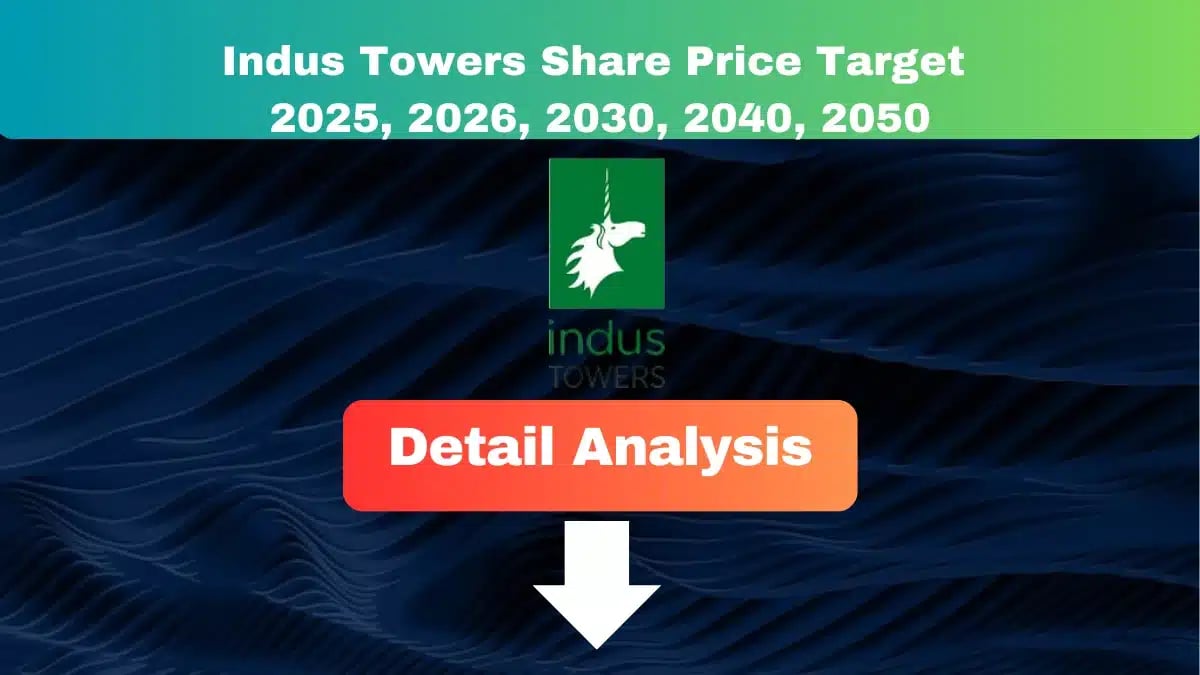 Indus Towers Share Price Target 2025, 2026, 2030, 2040, 2050

indus TOWERS

Detail Analysis